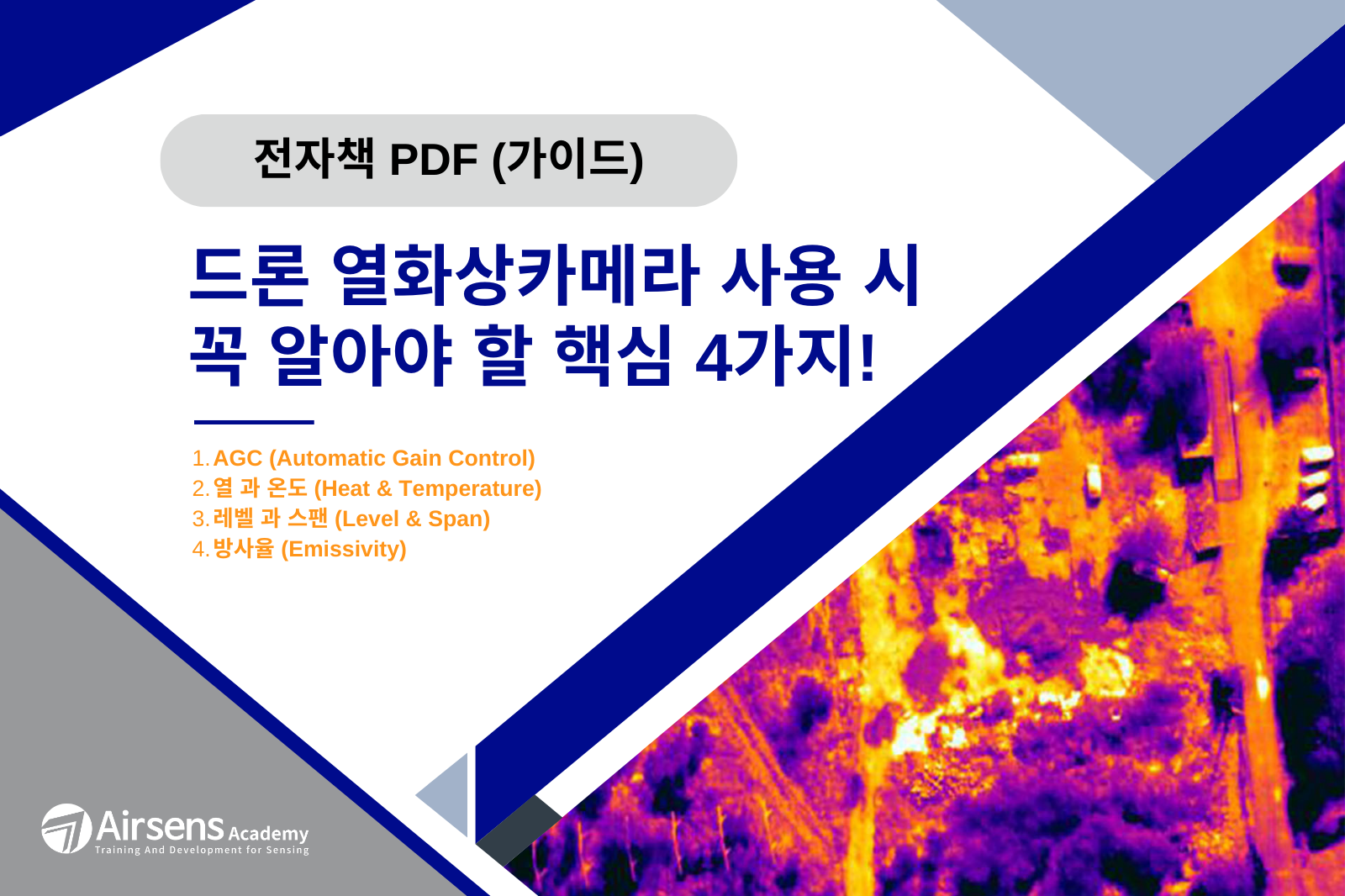 전자책 PDF (가이드)

드론 열화상카메라 사용 시 꼭 알아야 할 핵심 4가지!

1. AGC (Automatic Gain Control)
2. 열 과 온도 (Heat & Temperature)
3. 레벨 과 스팬 (Level & Span)
4. 방사율 (Emissivity)

Airsens Academy
Training And Development for Sensing